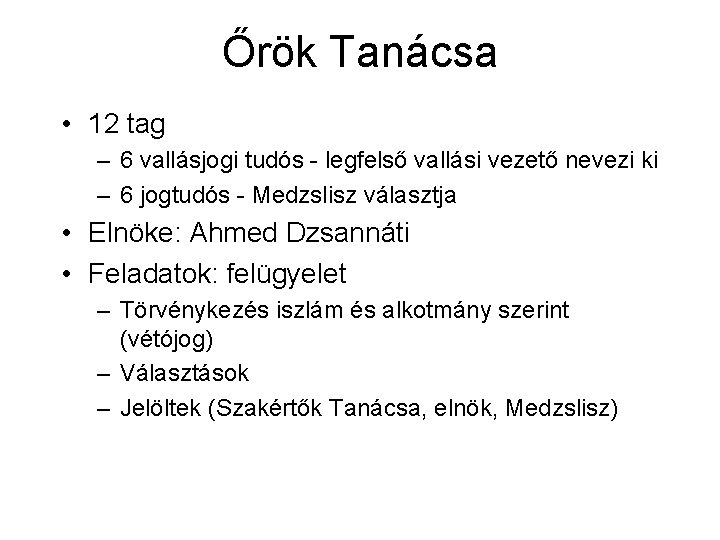 Őrök Tanácsa

• 12 tag
  – 6 vallásjogi tudós - legfelső vallási vezető nevezi ki
  – 6 jogtudós - Medzslisz választja
• Elnöke: Ahmed Dzsannáti
• Feladatok: felügyelet
  – Törvénykezés iszlám és alkotmány szerint (vétójog)
  – Választások
  – Jelöltek (Szakértők Tanácsa, elnök, Medzslisz)